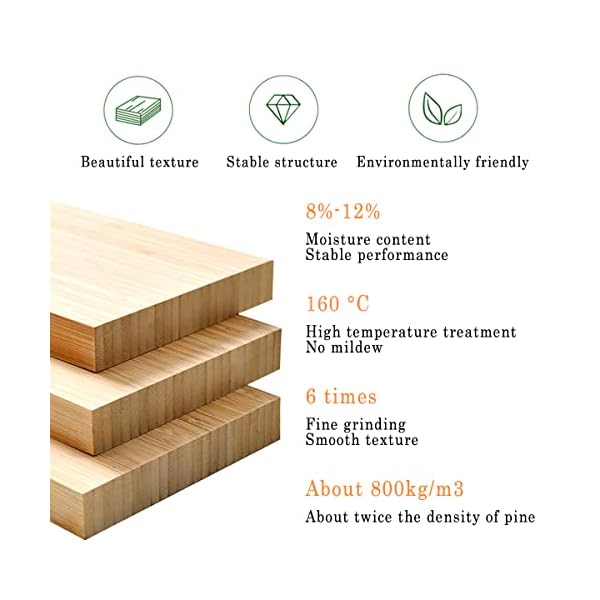 Beautiful texture

Stable structure

Environmentally friendly

8%-12%

Moisture content
Stable performance

160 °C

High temperature treatment
No mildew

6 times

Fine grinding
Smooth texture

About 800kg/m3

About twice the density of pine